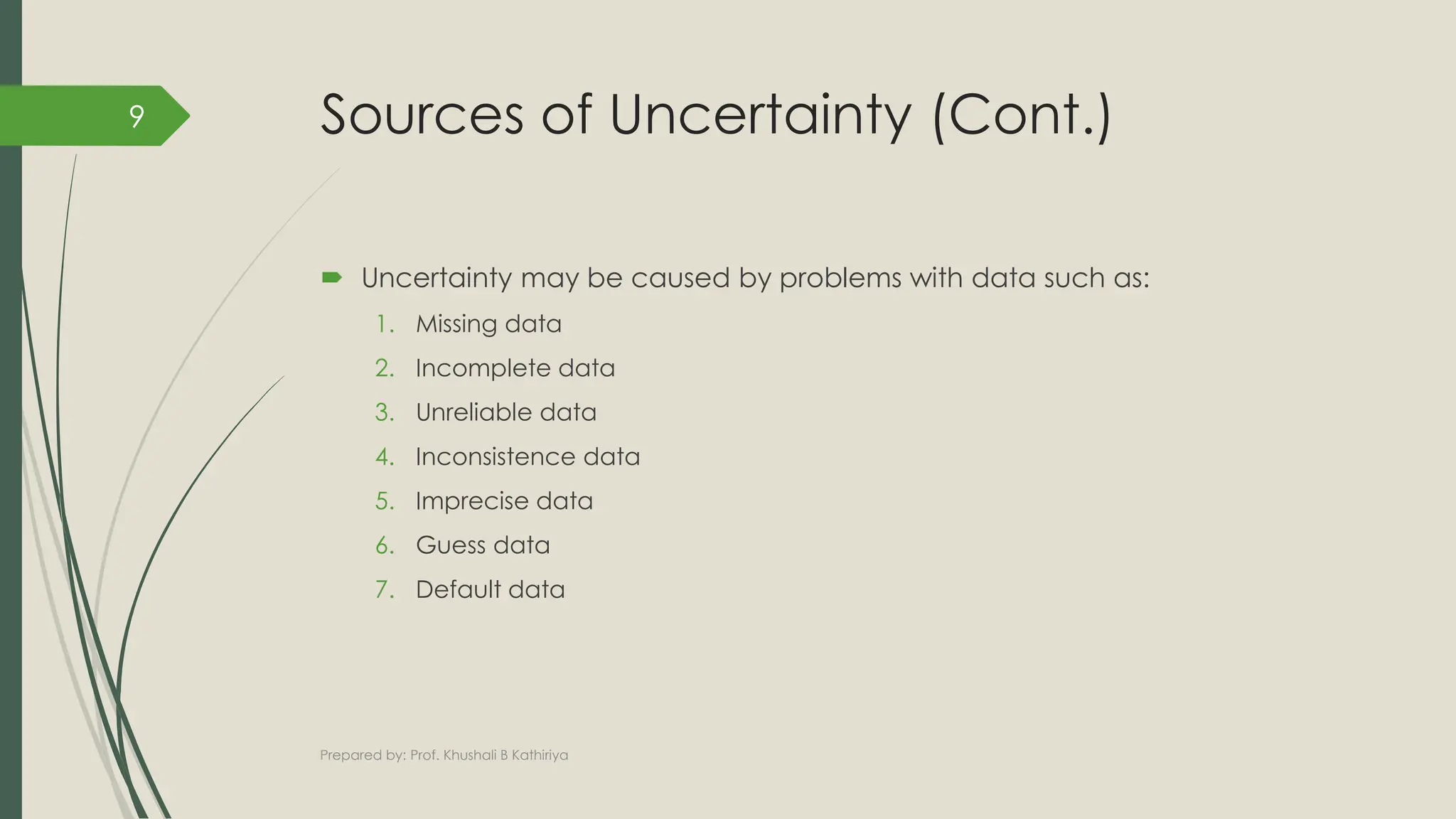 9

Sources of Uncertainty (Cont.)

Uncertainty may be caused by problems with data such as:

1. Missing data
2. Incomplete data
3. Unreliable data
4. Inconsistence data
5. Imprecise data
6. Guess data
7. Default data

Prepared by: Prof. Khushali B Kathiriya